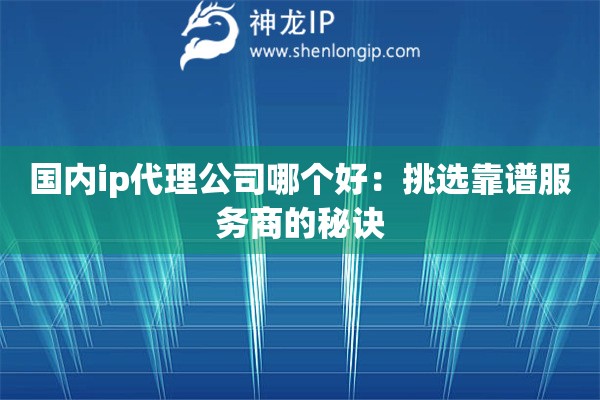 神龙IP
www.shenlongip.com

国内ip代理公司哪个好：挑选靠谱服务商的秘诀